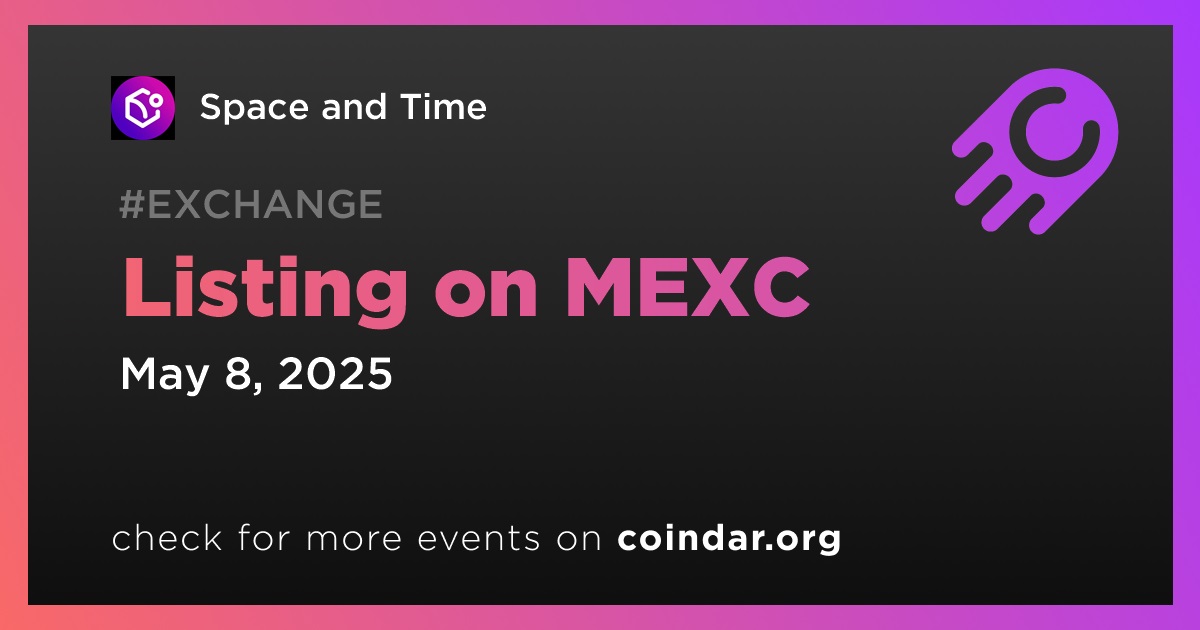 Space and Time

#EXCHANGE

Listing on MEXC

May 8, 2025

check for more events on coindar.org